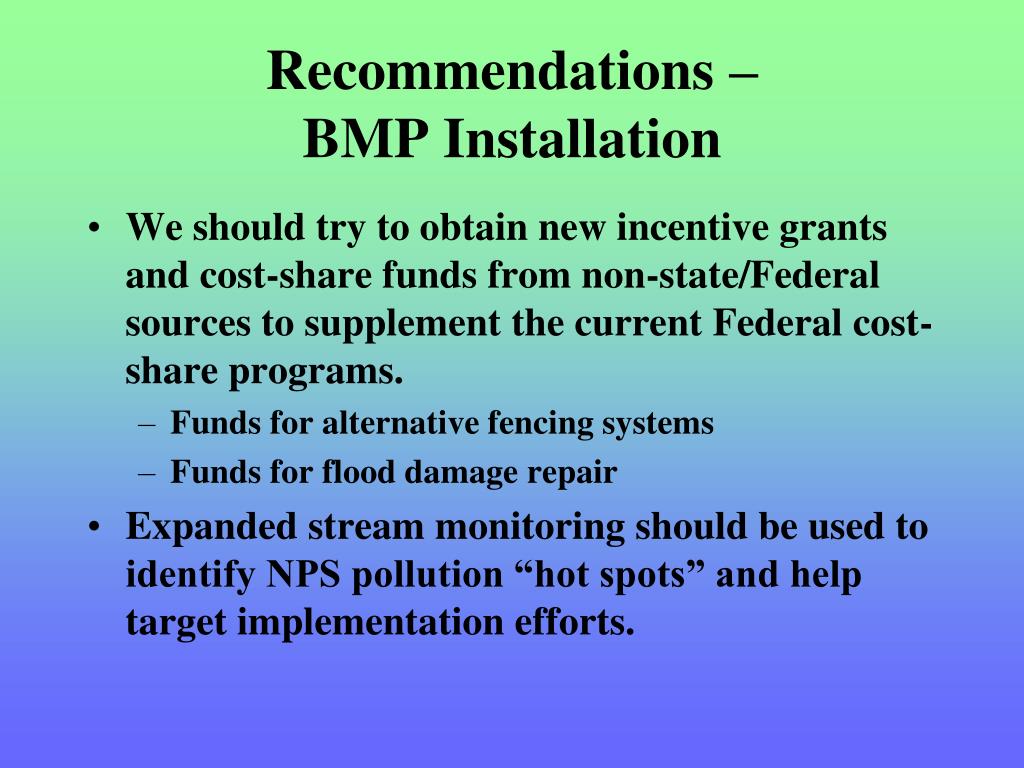 Recommendations –
BMP Installation

• We should try to obtain new incentive grants and cost-share funds from non-state/Federal sources to supplement the current Federal cost-share programs.
– Funds for alternative fencing systems
– Funds for flood damage repair

• Expanded stream monitoring should be used to identify NPS pollution “hot spots” and help target implementation efforts.